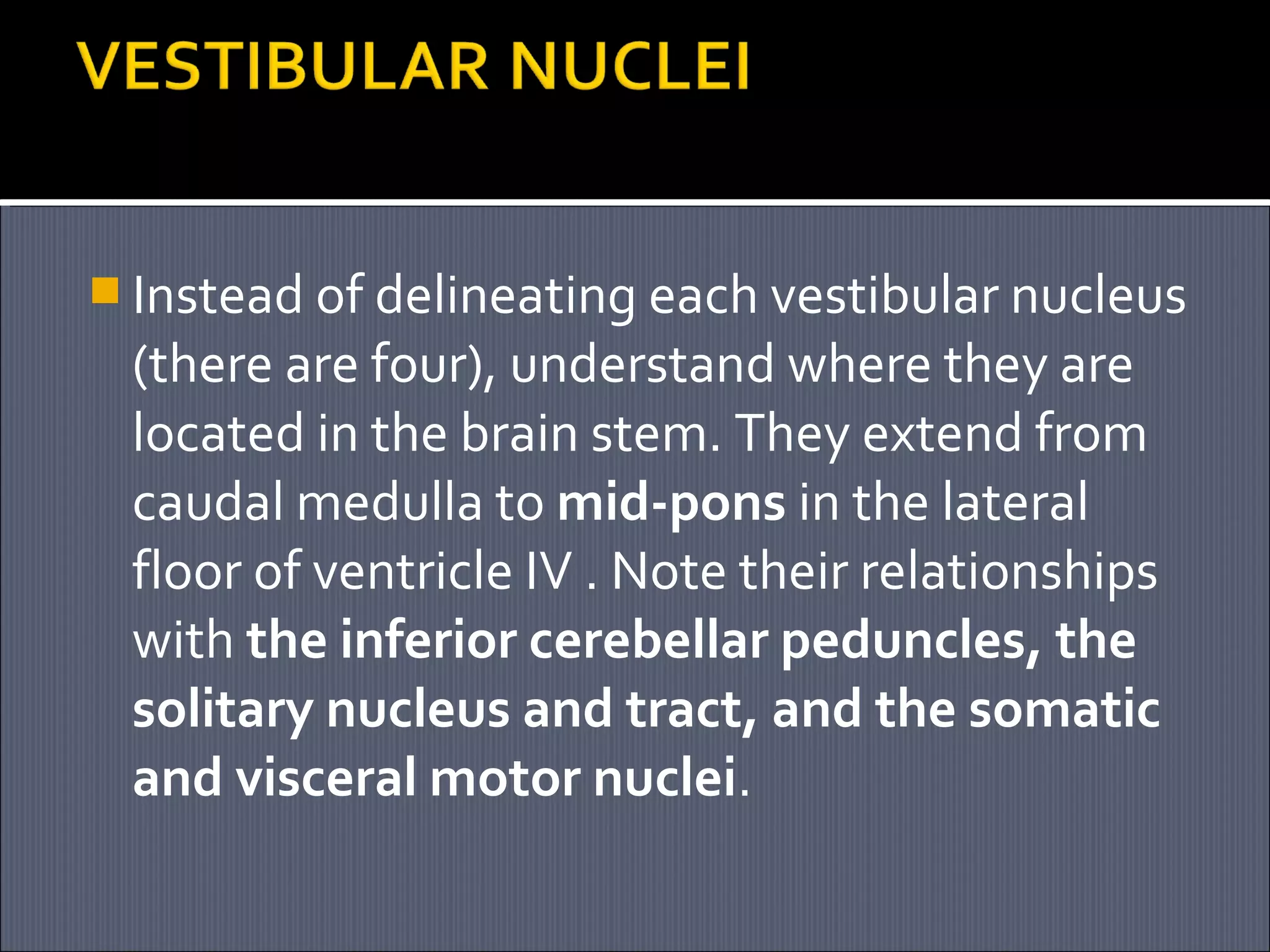 VESTIBULAR NUCLEI

Instead of delineating each vestibular nucleus (there are four), understand where they are located in the brain stem. They extend from caudal medulla to mid-pons in the lateral floor of ventricle IV . Note their relationships with the inferior cerebellar peduncles, the solitary nucleus and tract, and the somatic and visceral motor nuclei.